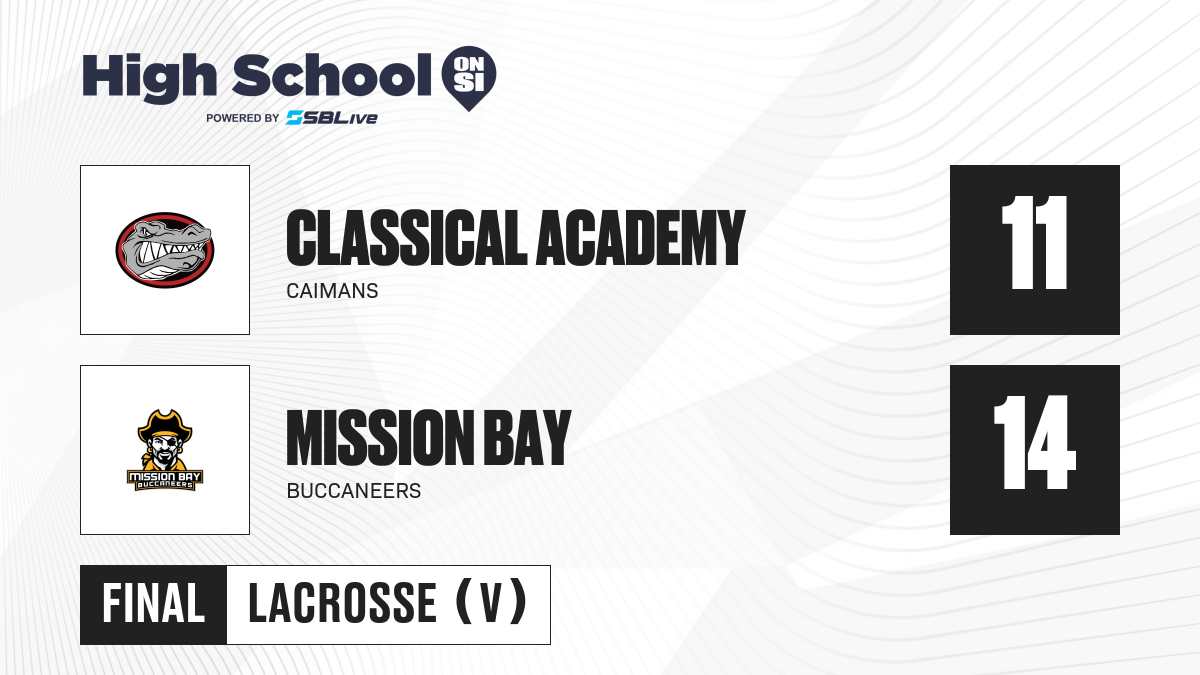 High School ON SI
POWERED BY SBLive

CLASSICAL ACADEMY
CAIMANS
11

MISSION BAY BUCCANEERS

MISSION BAY
BUCCANEERS
14

FINAL
LACROSSE (V)